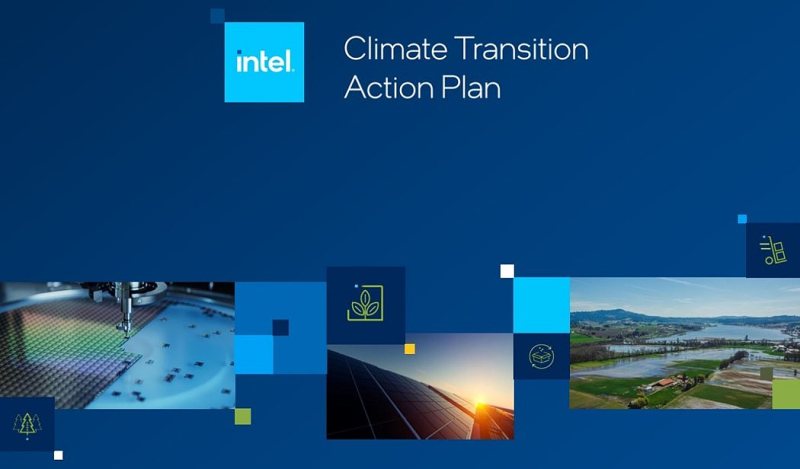 intel.

Climate Transition Action Plan